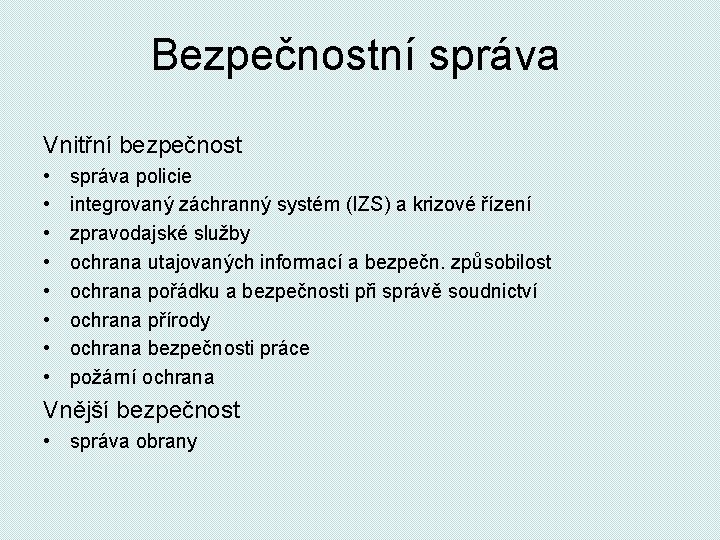 Bezpečnostní správa

Vnitřní bezpečnost

• správa policie
• integrovaný záchranný systém (IZS) a krizové řízení
• zpravodajské služby
• ochrana utajovaných informací a bezpečn. způsobilost
• ochrana pořádku a bezpečnosti při správě soudnictví
• ochrana přírody
• ochrana bezpečnosti práce
• požární ochrana

Vnější bezpečnost

• správa obrany